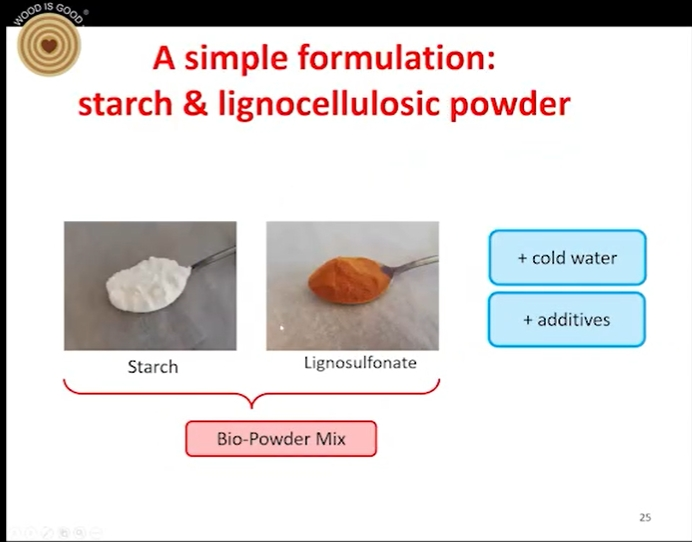 WOOD IS GOOD®

A simple formulation:
starch & lignocellulosic powder

Starch

Lignosulfonate

+ cold water

+ additives

Bio-Powder Mix

25